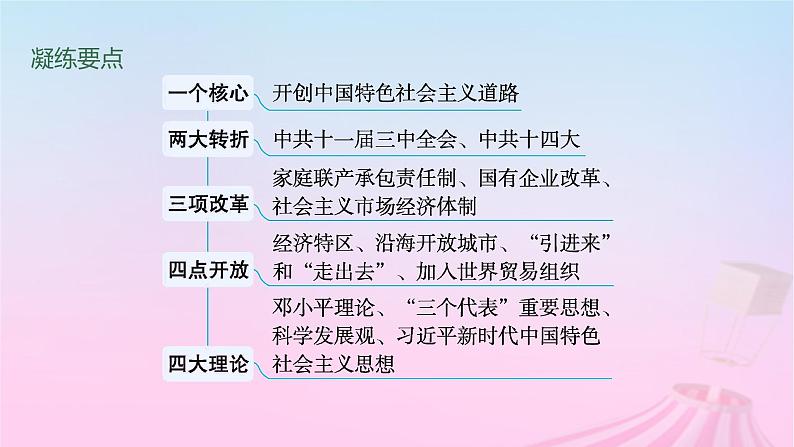 凝练要点

一个核心 开创中国特色社会主义道路

两大转折 中共十一届三中全会、中共十四大

三项改革 家庭联产承包责任制、国有企业改革、社会主义市场经济体制

四点开放 经济特区、沿海开放城市、“引进来”和“走出去”、加入世界贸易组织

四大理论 邓小平理论、“三个代表”重要思想、科学发展观、习近平新时代中国特色社会主义思想